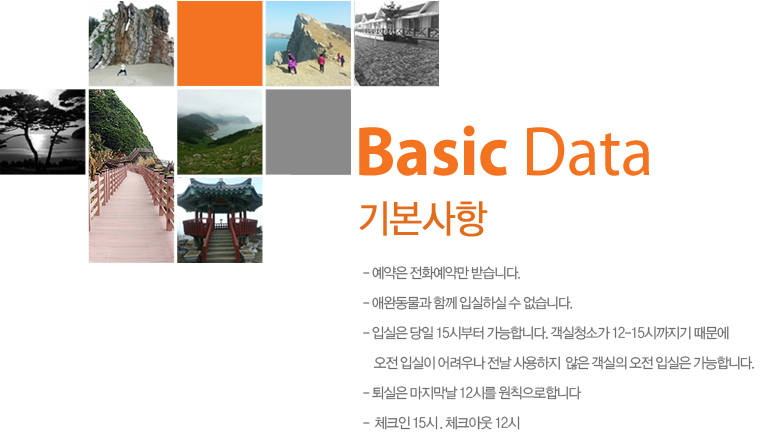 Basic Data
기본사항

- 예약은 전화예약만 받습니다.
- 애완동물과 함께 입실하실 수 없습니다.
- 입실은 당일 15시부터 가능합니다. 객실청소가 12-15시까지기 때문에 오전 입실이 어려우나 전날 사용하지 않은 객실의 오전 입실은 가능합니다.
- 퇴실은 마지막날 12시를 원칙으로합니다
- 체크인 15시 . 체크아웃 12시